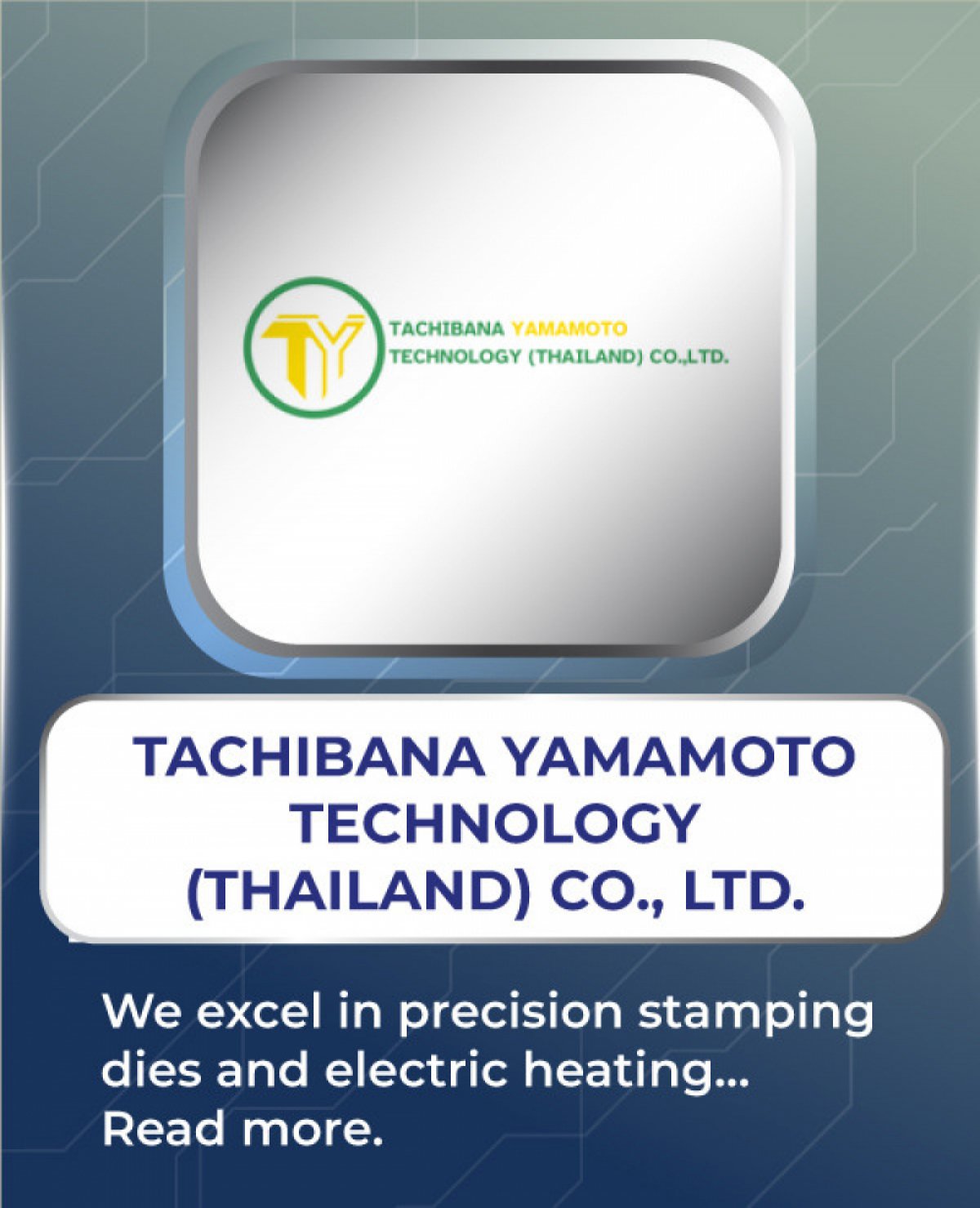 TY

TACHIBANA YAMAMOTO
TECHNOLOGY (THAILAND) CO.,LTD.

TACHIBANA YAMAMOTO TECHNOLOGY (THAILAND) CO., LTD.

We excel in precision stamping dies and electric heating... Read more.